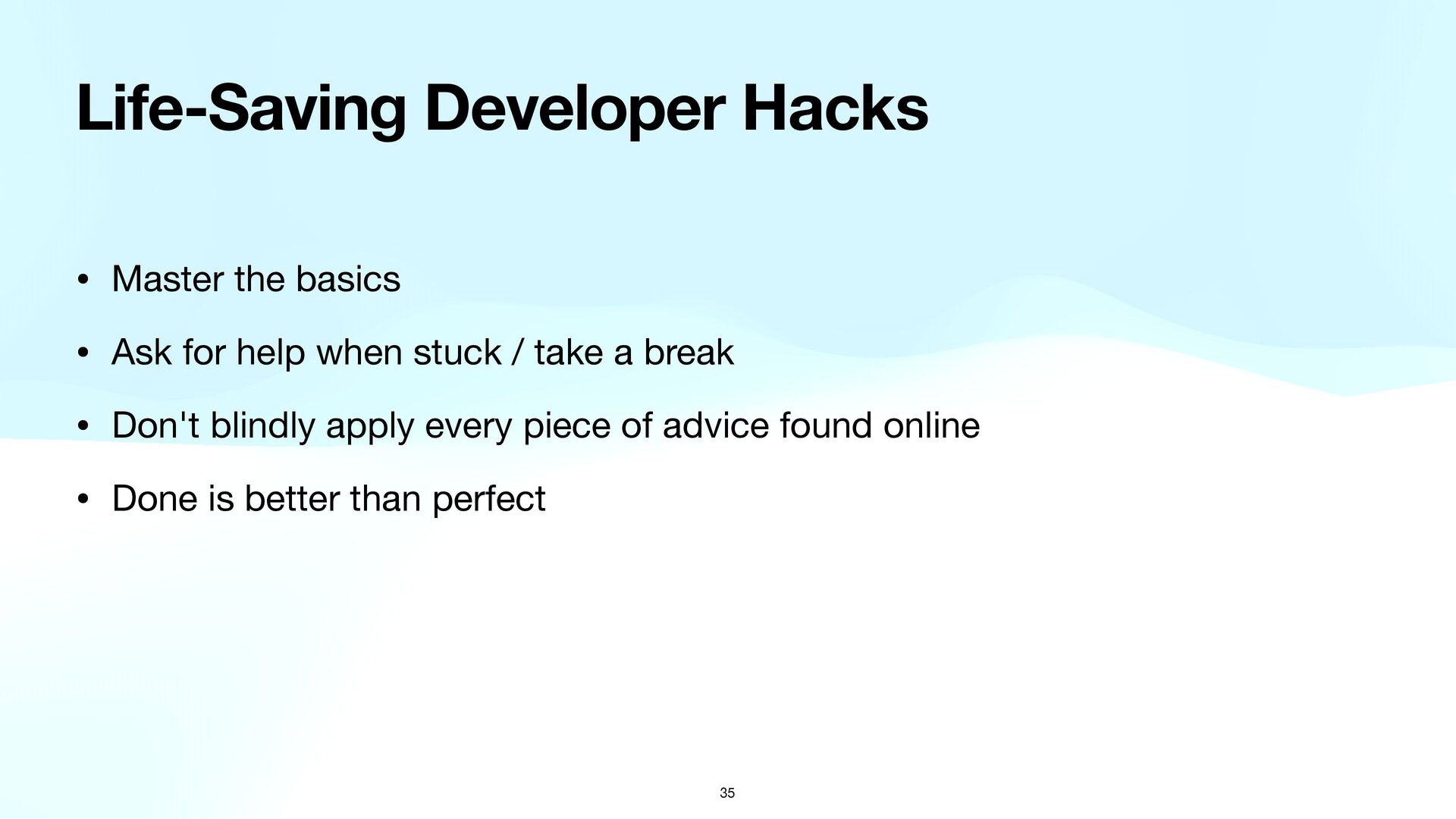 Life-Saving Developer Hacks

• Master the basics

• Ask for help when stuck / take a break

• Don't blindly apply every piece of advice found online

• Done is better than perfect

35